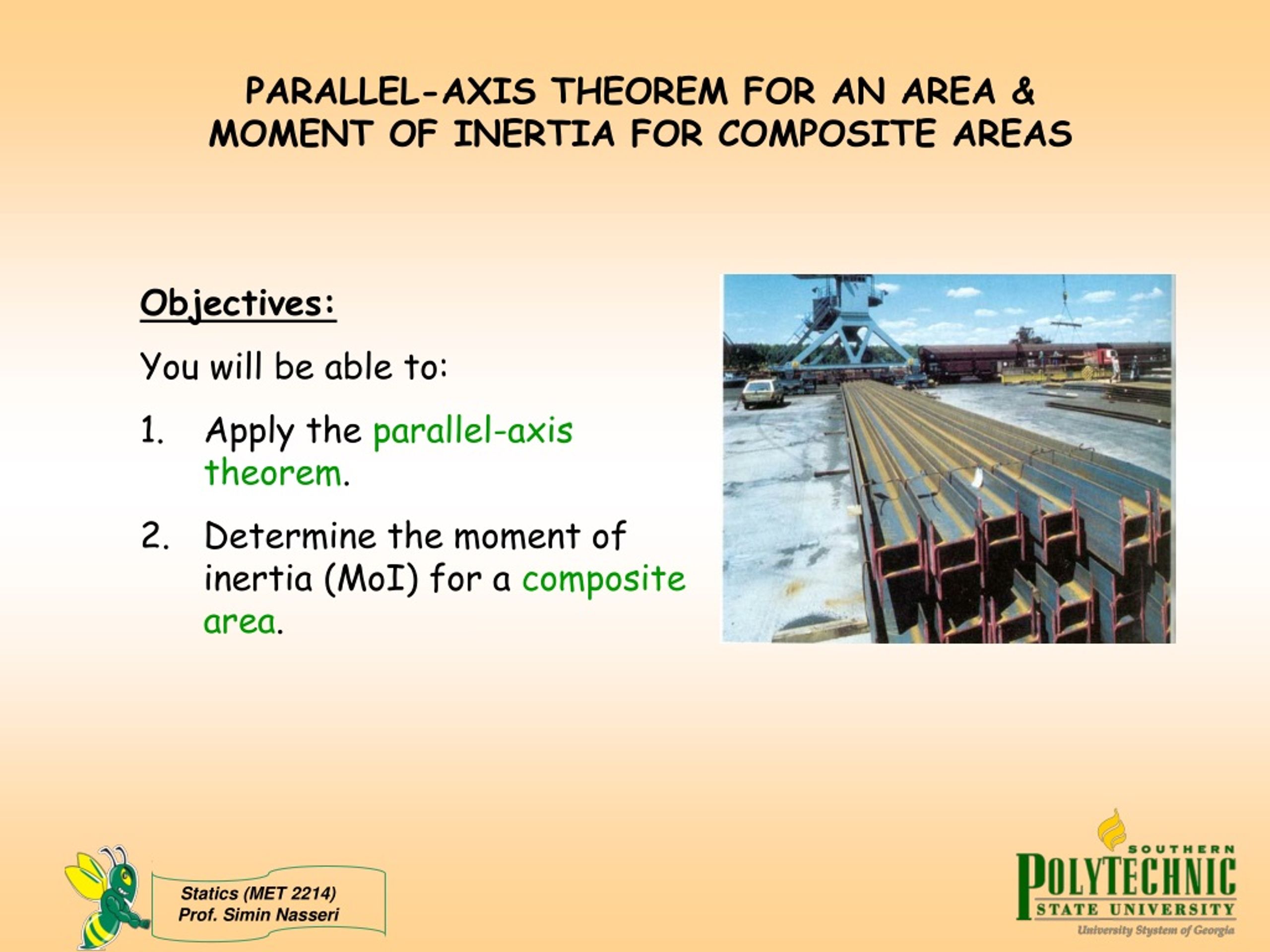 PARALLEL-AXIS THEOREM FOR AN AREA & MOMENT OF INERTIA FOR COMPOSITE AREAS

Objectives:

You will be able to:

1. Apply the parallel-axis theorem.

2. Determine the moment of inertia (MoI) for a composite area.

Statics (MET 2214)
Prof. Simin Nasseri

SOUTHERN
POLYTECHNIC
STATE UNIVERSITY
University System of Georgia